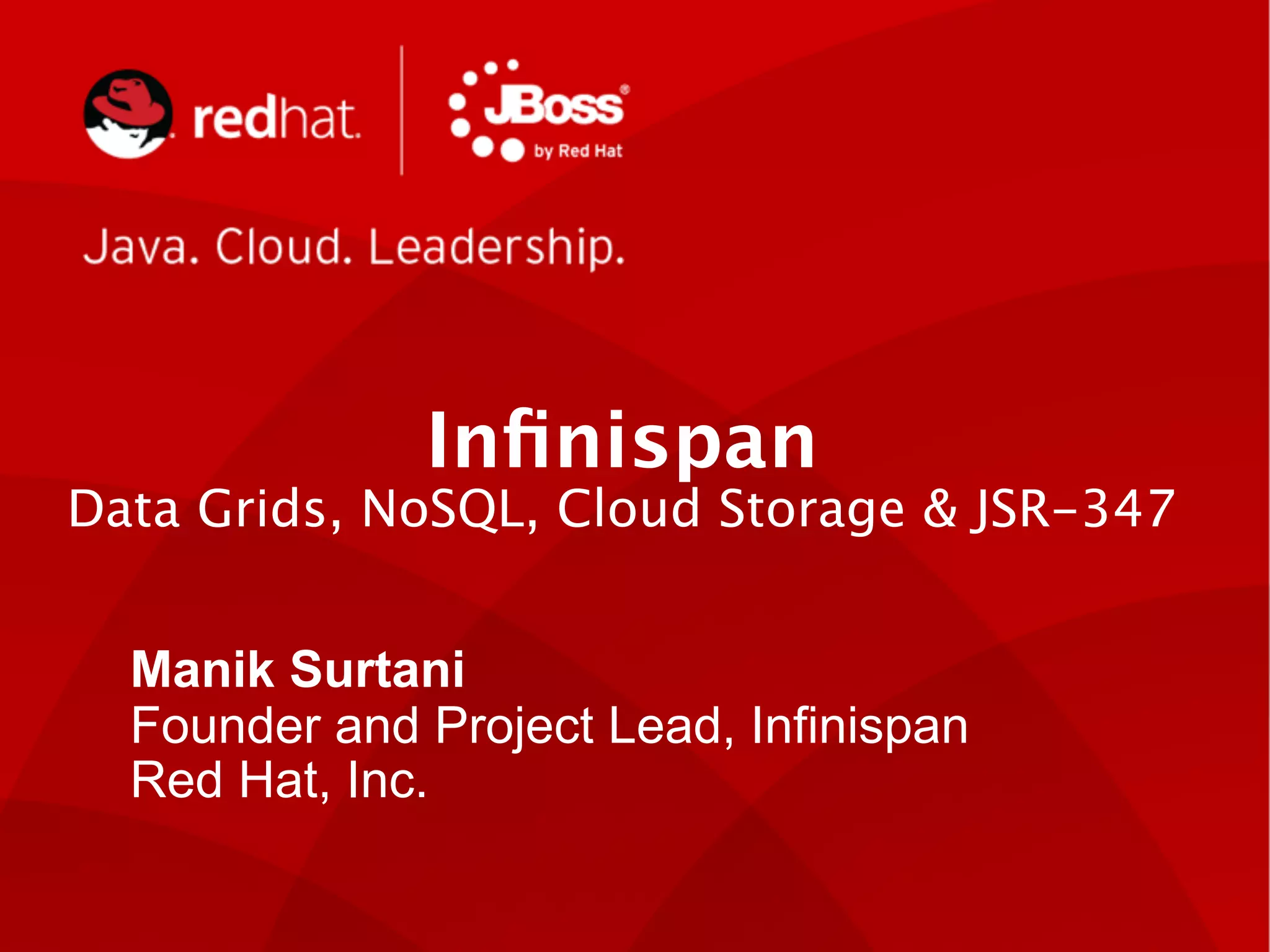 redhat. JBoss® by Red Hat

Java. Cloud. Leadership.

Infinispan
Data Grids, NoSQL, Cloud Storage & JSR-347

Manik Surtani
Founder and Project Lead, Infinispan
Red Hat, Inc.